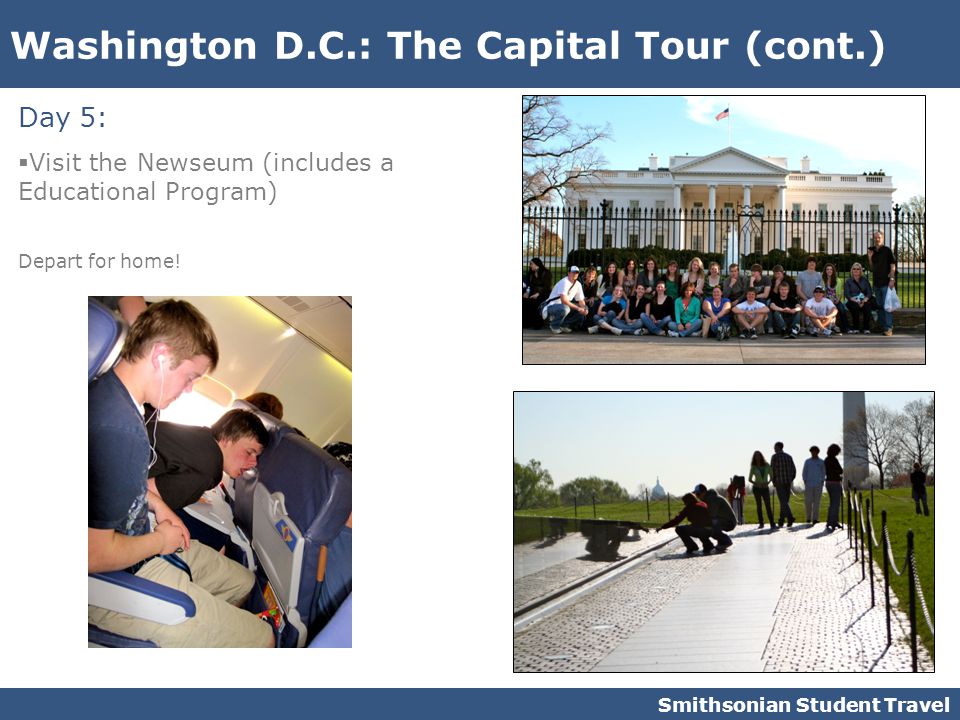 Washington D.C.: The Capital Tour (cont.)

Day 5:

▪Visit the Newseum (includes a Educational Program)

Depart for home!

Smithsonian Student Travel